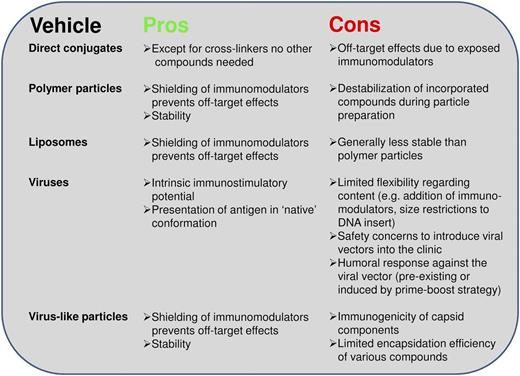 | Vehicle | Pros | Cons |
|---|---|---|
| Direct conjugates | ➢Except for cross-linkers no other compounds needed | ➢Off-target effects due to exposed immunomodulators |
| Polymer particles | ➢Shielding of immunomodulators prevents off-target effects ➢Stability | ➢Destabilization of incorporated compounds during particle preparation |
| Liposomes | ➢Shielding of immunomodulators prevents off-target effects | ➢Generally less stable than polymer particles |
| Viruses | ➢Intrinsic immunostimulatory potential ➢Presentation of antigen in 'native' conformation | ➢Limited flexibility regarding content (e.g. addition of immunomodulators, size restrictions to DNA insert) ➢Safety concerns to introduce viral vectors into the clinic ➢Humoral response against the viral vector (pre-existing or induced by prime-boost strategy) |
| Virus-like particles | ➢Shielding of immunomodulators prevents off-target effects ➢Stability | ➢Immunogenicity of capsid components ➢Limited encapsidation efficiency of various compounds |